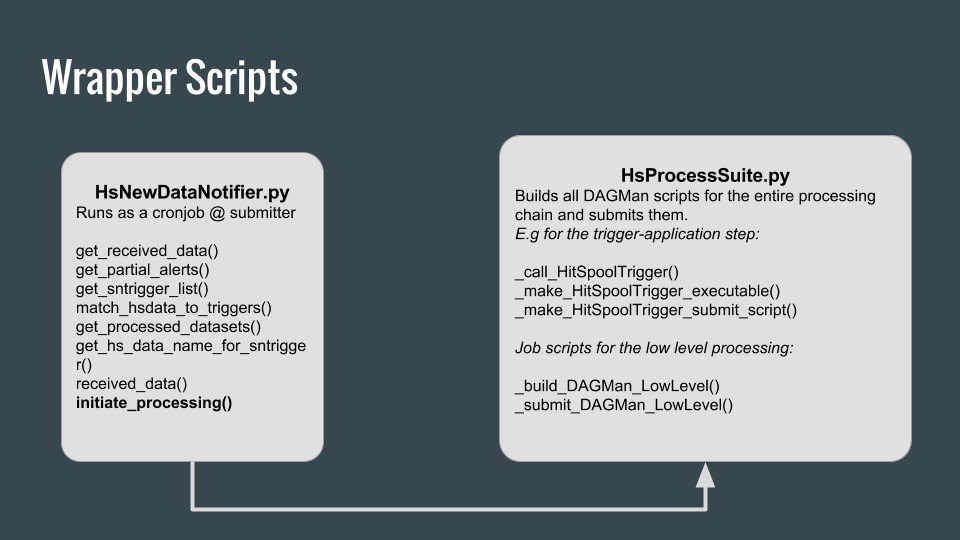 Wrapper Scripts

HsNewDataNotifier.py
Runs as a cronjob @ submitter

get_received_data()
get_partial_alerts()
get_sntrigger_list()
match_hsdata_to_triggers()
get_processed_datasets()
get_hs_data_name_for_sntrigger()
received_data()
initiate_processing()

HsProcessSuite.py
Builds all DAGMan scripts for the entire processing chain and submits them.
E.g for the trigger-application step:

_call_HitSpoolTrigger()
_make_HitSpoolTrigger_executable()
_make_HitSpoolTrigger_submit_script()

Job scripts for the low level processing:

_build_DAGMan_LowLevel()
_submit_DAGMan_LowLevel()